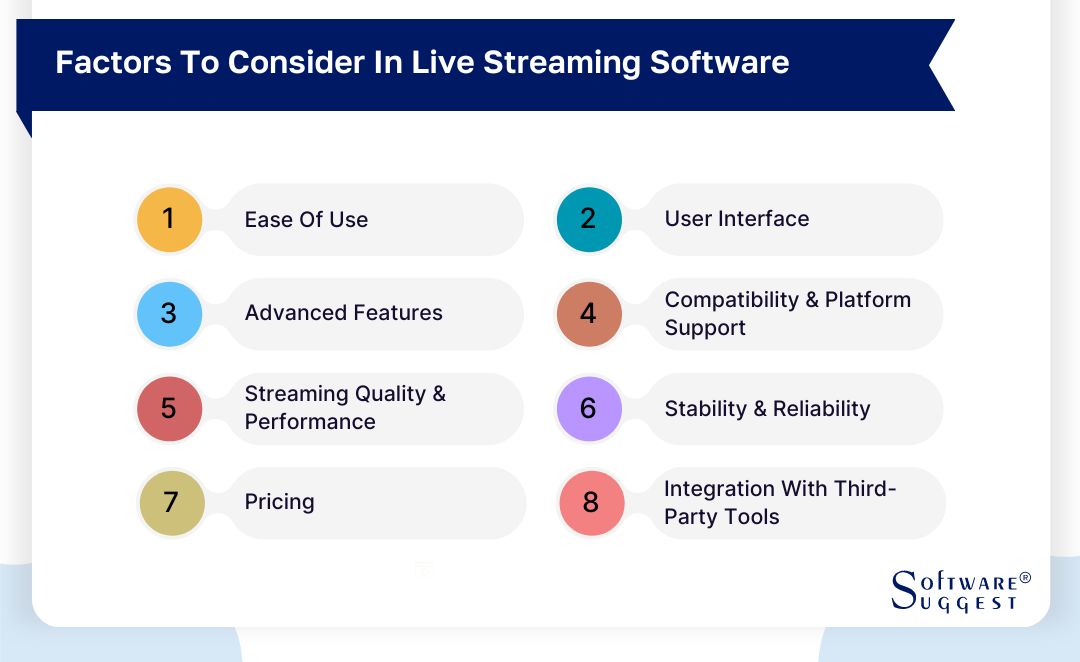 Factors To Consider In Live Streaming Software

1 Ease Of Use

2 User Interface

3 Advanced Features

4 Compatibility & Platform Support

5 Streaming Quality & Performance

6 Stability & Reliability

7 Pricing

8 Integration With Third-Party Tools

SOFTWARE® SUGGEST